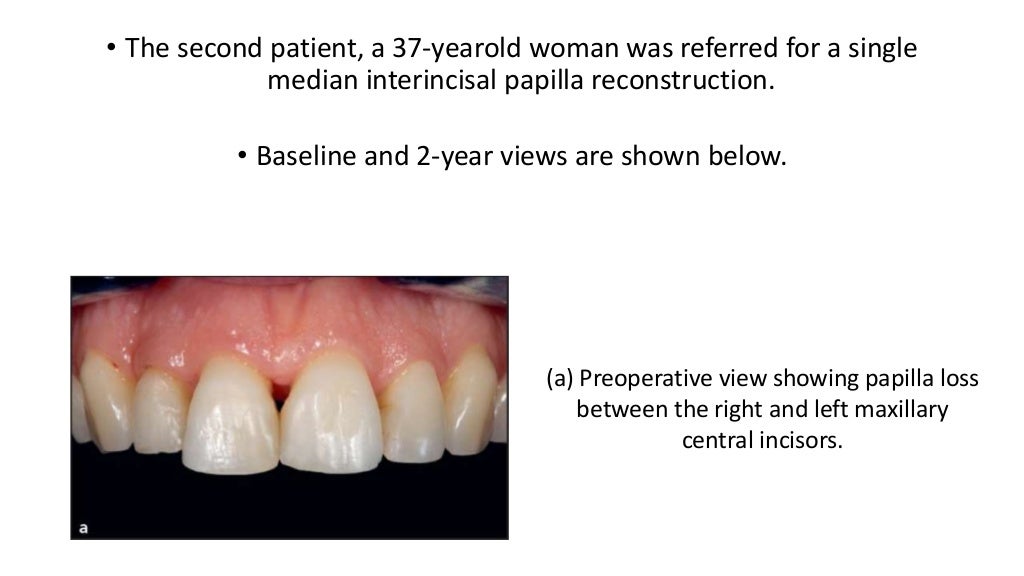 • The second patient, a 37-yearold woman was referred for a single median interincisal papilla reconstruction.

• Baseline and 2-year views are shown below.

a

(a) Preoperative view showing papilla loss between the right and left maxillary central incisors.